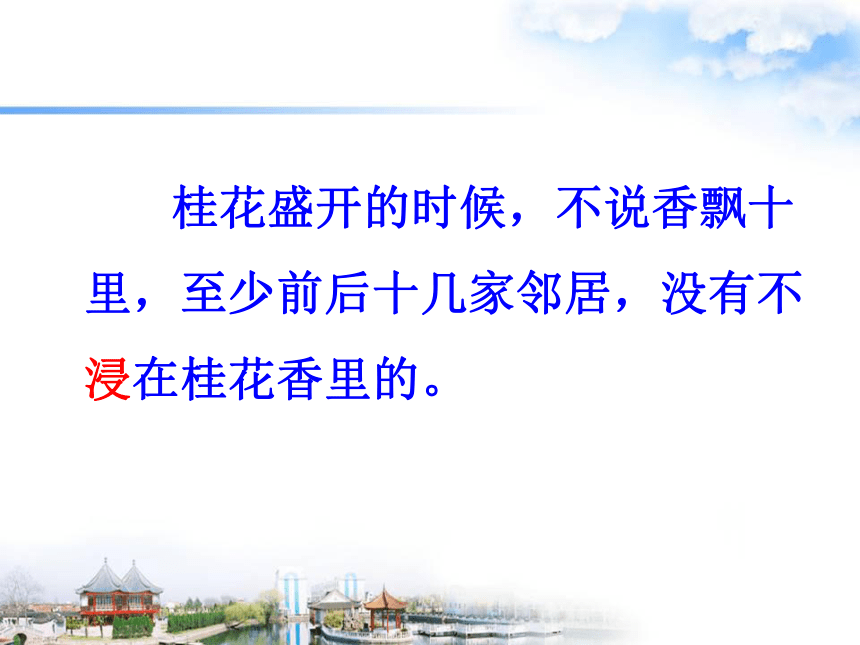 桂花盛开的时候，不说香飘十里，至少前后十几家邻居，没有不浸在桂花香里的。